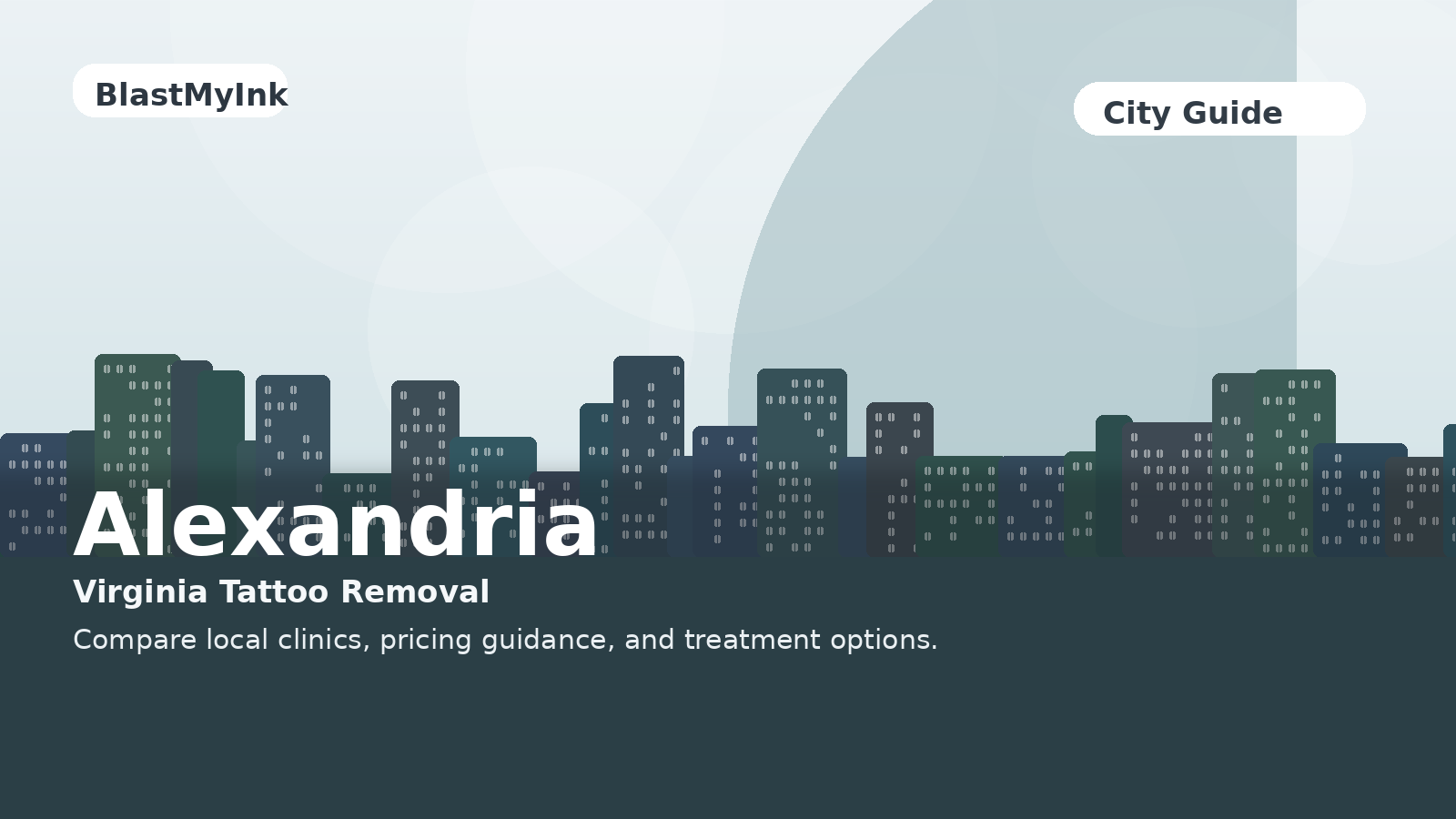 BlastMyInk

City Guide

Alexandria

Virginia Tattoo Removal

Compare local clinics, pricing guidance, and treatment options.